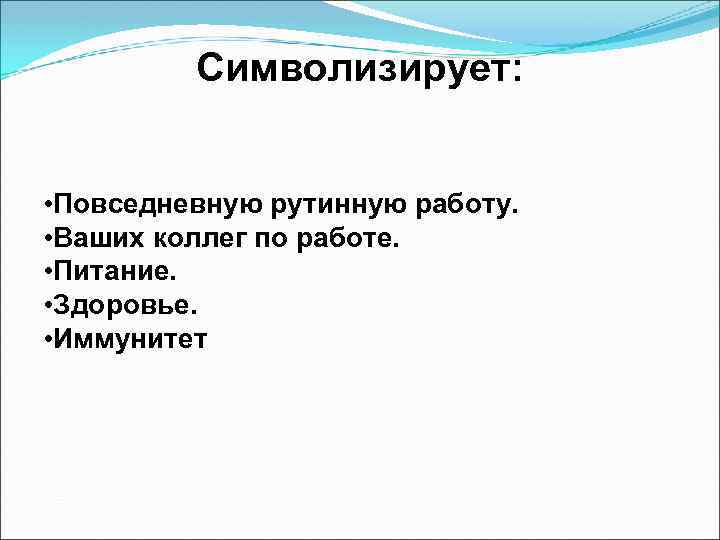 Символизирует:

•Повседневную рутинную работу.
•Ваших коллег по работе.
•Питание.
•Здоровье.
•Иммунитет